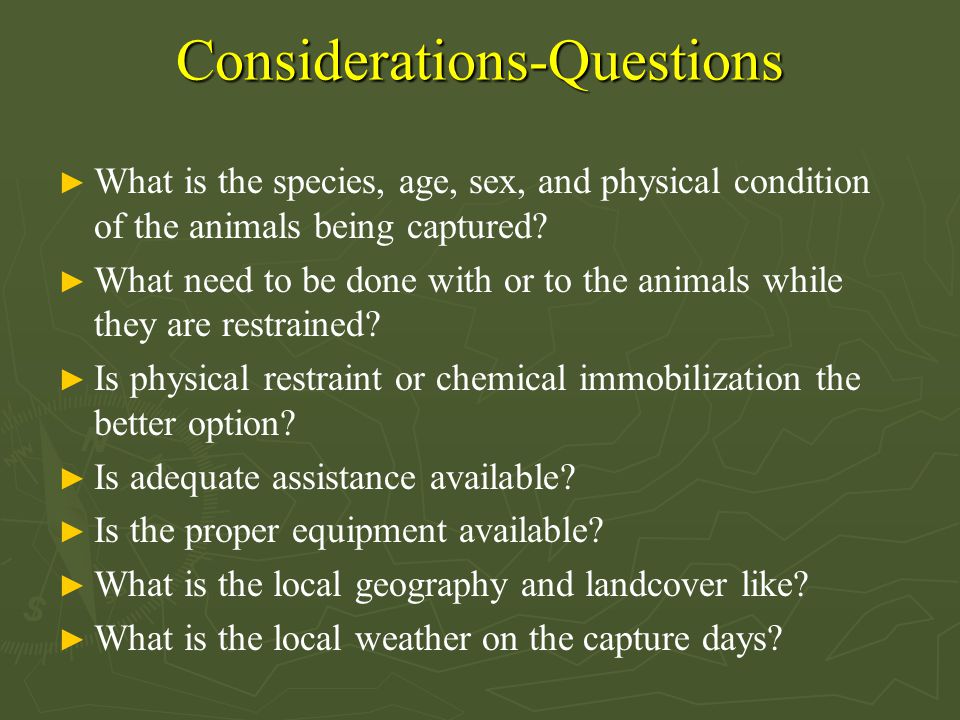 Considerations-Questions

► What is the species, age, sex, and physical condition of the animals being captured?

► What need to be done with or to the animals while they are restrained?

► Is physical restraint or chemical immobilization the better option?

► Is adequate assistance available?

► Is the proper equipment available?

► What is the local geography and landcover like?

► What is the local weather on the capture days?